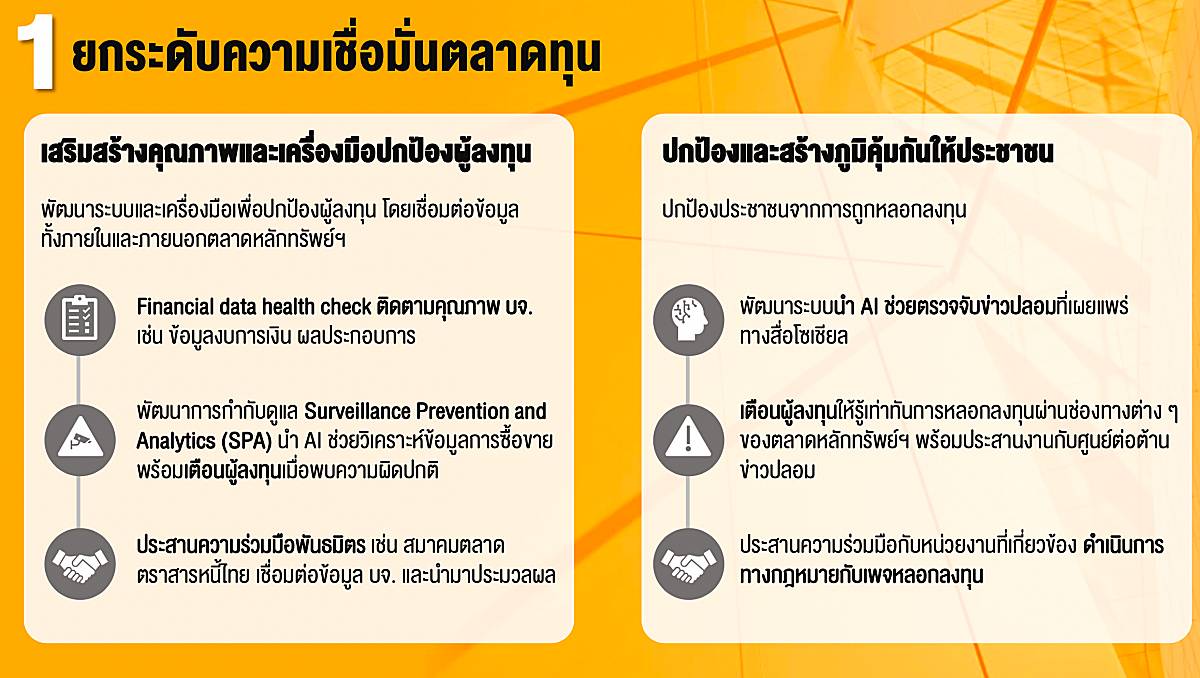 1 ยกระดับความเชื่อมั่นตลาดทุน

เสริมสร้างคุณภาพและเครื่องมือปกป้องผู้ลงทุน

พัฒนาระบบและเครื่องมือเพื่อปกป้องผู้ลงทุน โดยเชื่อมต่อข้อมูลทั้งภายในและภายนอกตลาดหลักทรัพย์ฯ

Financial data health check ติดตามคุณภาพ บจ. เช่น ข้อมูลงบการเงิน ผลประกอบการ

พัฒนาการกำกับดูแล Surveillance Prevention and Analytics (SPA) นำ AI ช่วยวิเคราะห์ข้อมูลการซื้อขาย พร้อมเตือนผู้ลงทุนเมื่อพบความผิดปกติ

ประสานความร่วมมือพันธมิตร เช่น สมาคมตลาดตราสารหนี้ไทย เชื่อมต่อข้อมูล บจ. และนำมาประมวลผล

ปกป้องและสร้างภูมิคุ้มกันให้ประชาชน

ปกป้องประชาชนจากการถูกหลอกลงทุน

พัฒนาระบบนำ AI ช่วยตรวจจับข่าวปลอมที่เผยแพร่ทางสื่อโซเชียล

เตือนผู้ลงทุนให้รู้เท่าทันการหลอกลงทุนผ่านช่องทางต่าง ๆ ของตลาดหลักทรัพย์ฯ พร้อมประสานงานกับศูนย์ต่อต้านข่าวปลอม

ประสานความร่วมมือกับหน่วยงานที่เกี่ยวข้อง ดำเนินการทางกฎหมายกับเพจหลอกลงทุน